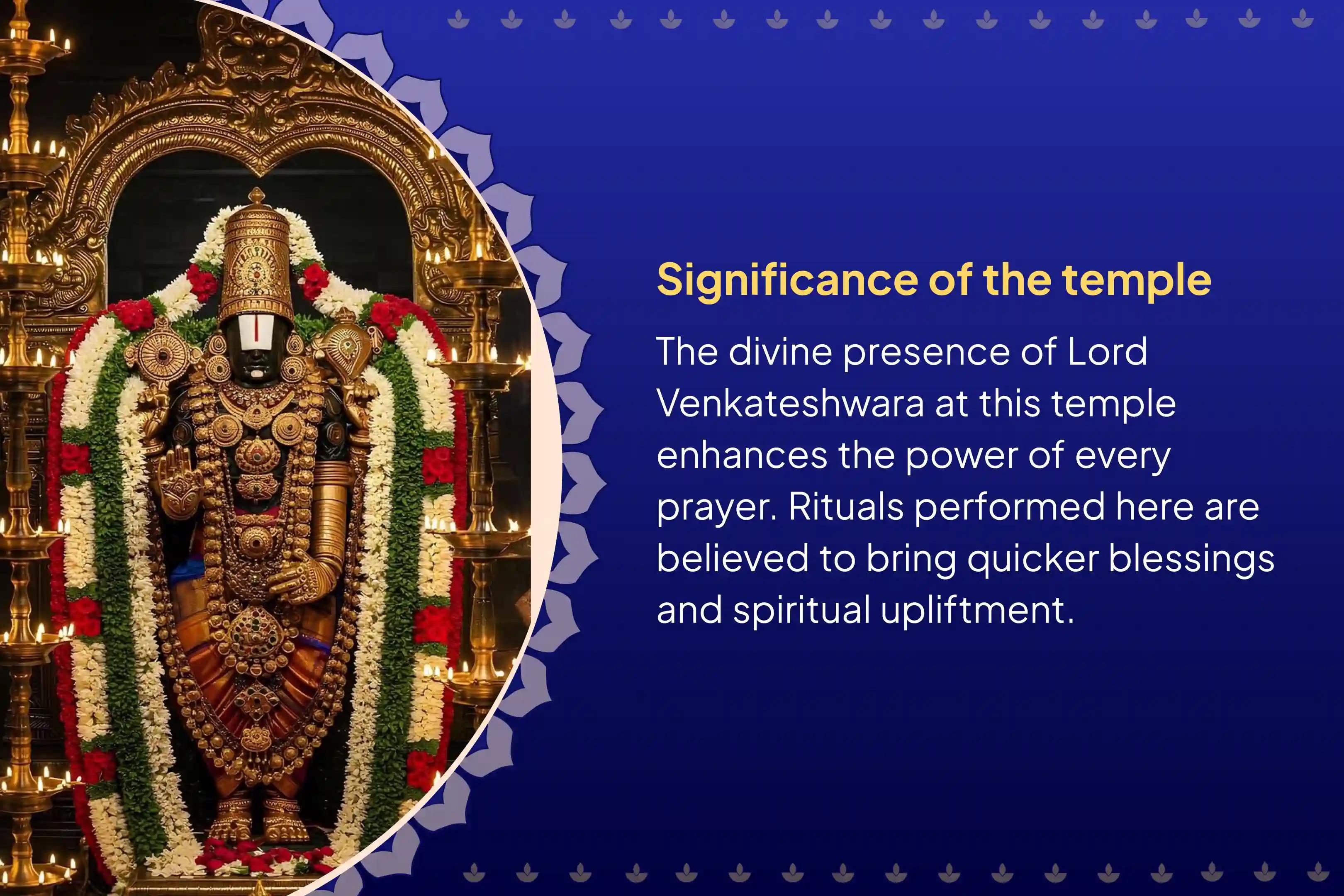 Significance of the temple

The divine presence of Lord Venkateshwara at this temple enhances the power of every prayer. Rituals performed here are believed to bring quicker blessings and spiritual upliftment.